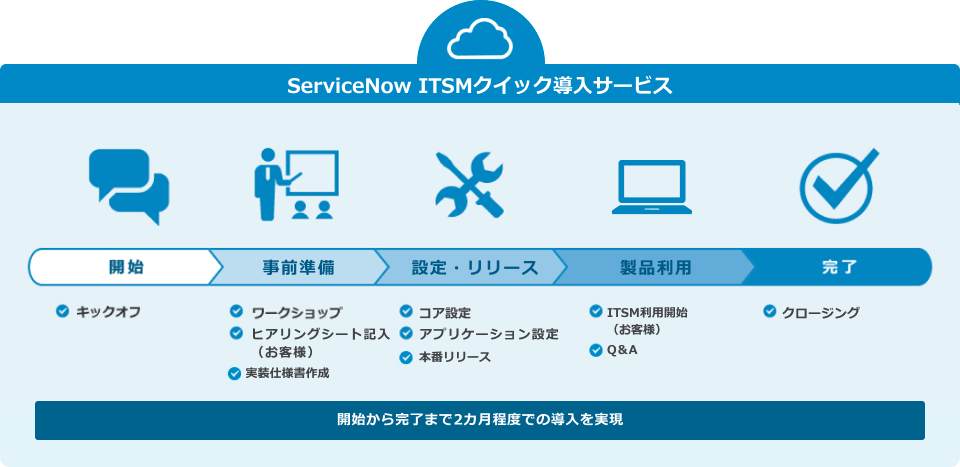 ServiceNow ITSMクイック導入サービス

開始

事前準備

設定・リリース

製品利用

完了

キックオフ

ワークショップ
ヒアリングシート記入（お客様）
実装仕様書作成

コア設定
アプリケーション設定
本番リリース

ITSM利用開始（お客様）
Q&A

クロージング

開始から完了まで2カ月程度での導入を実現